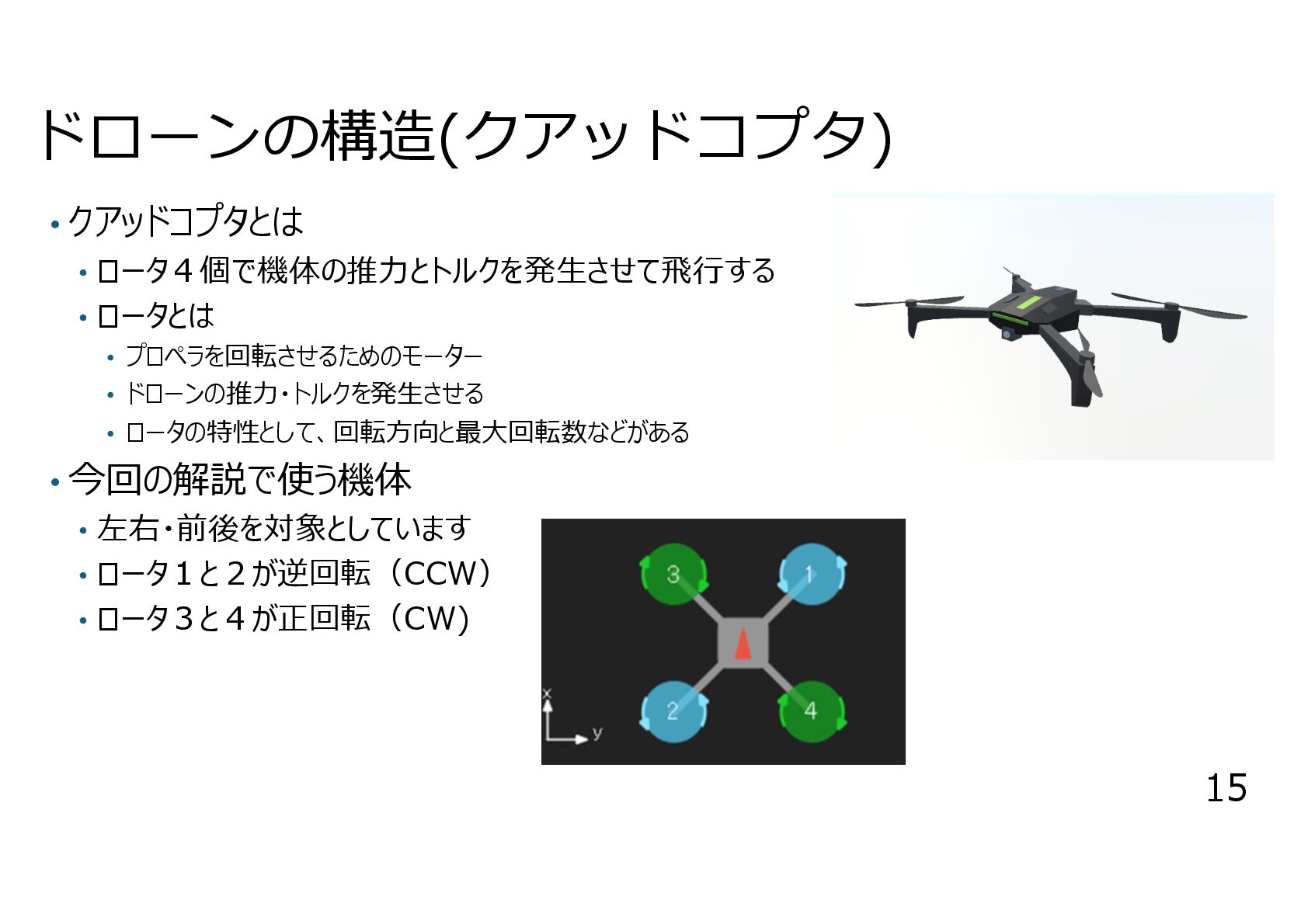 ドローンの構造(クアッドコプタ)

• クアッドコプタとは
  • ロータ４個で機体の推力とトルクを発生させて飛行する
  • ロータとは
    • プロペラを回転させるためのモーター
    • ドローンの推力・トルクを発生させる
    • ロータの特性として、回転方向と最大回転数などがある
• 今回の解説で使う機体
  • 左右・前後を対象としています
  • ロータ１と２が逆回転（CCW）
  • ロータ３と４が正回転（CW)

3
1
2
4
x
y

15